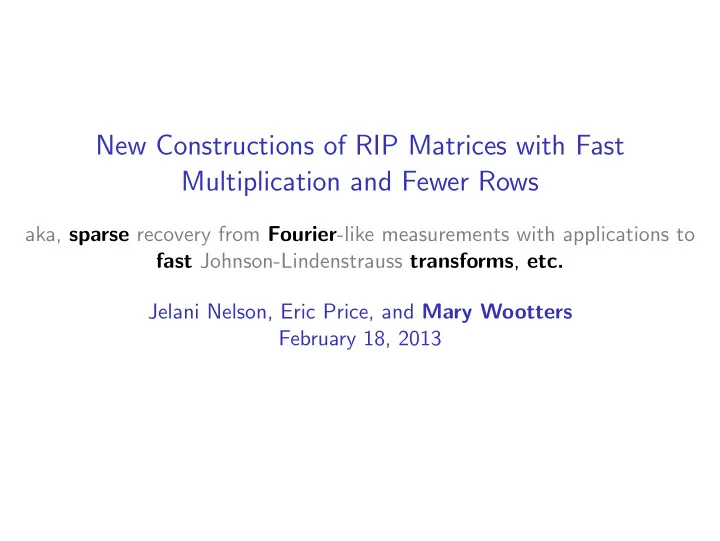 New Constructions of RIP Matrices with Fast Multiplication and Fewer Rows

aka, sparse recovery from Fourier-like measurements with applications to fast Johnson-Lindenstrauss transforms, etc.

Jelani Nelson, Eric Price, and Mary Wootters
February 18, 2013